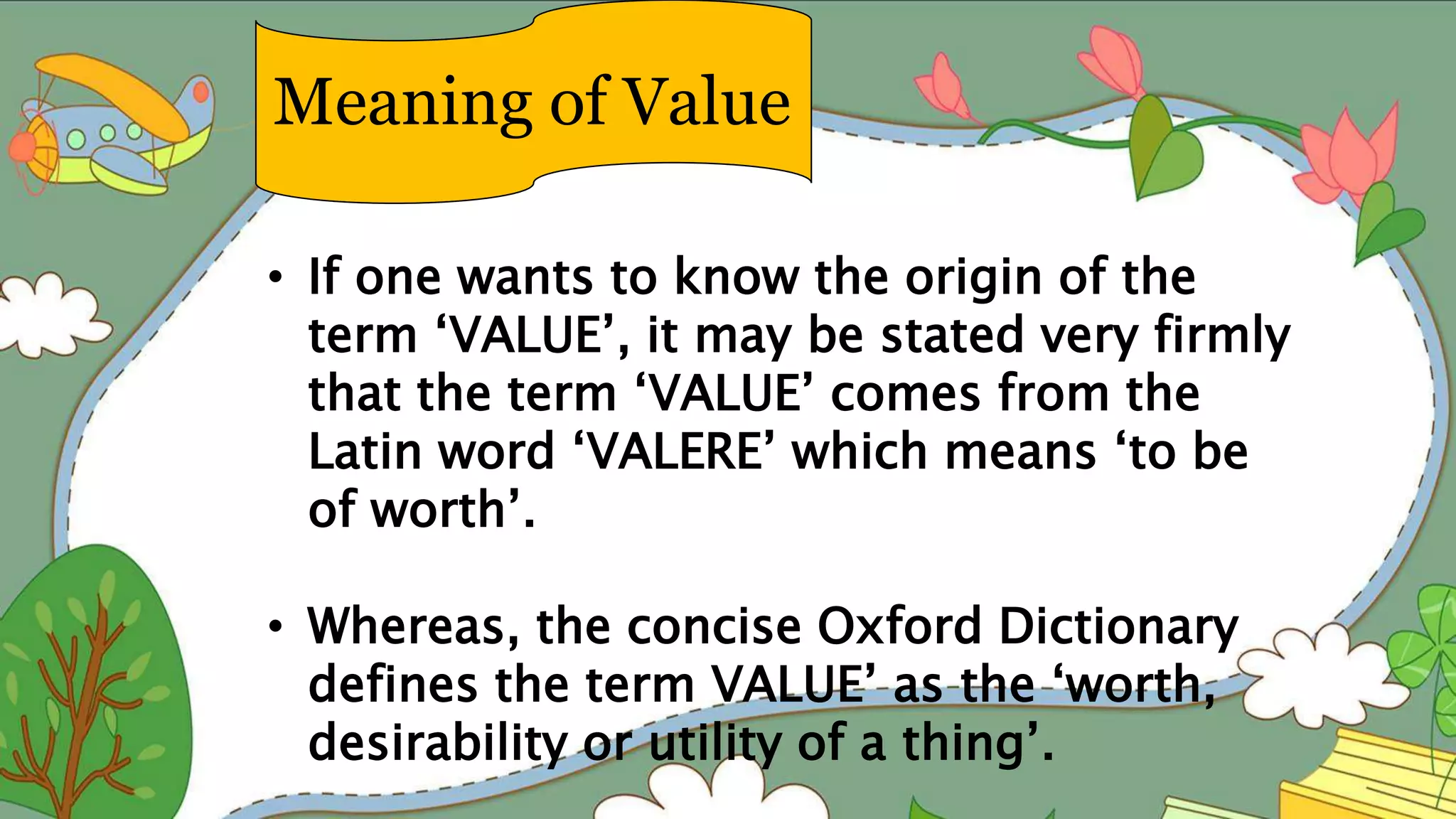 Meaning of Value

• If one wants to know the origin of the term ‘VALUE’, it may be stated very firmly that the term ‘VALUE’ comes from the Latin word ‘VALERE’ which means ‘to be of worth’.

• Whereas, the concise Oxford Dictionary defines the term VALUE’ as the ‘worth, desirability or utility of a thing’.